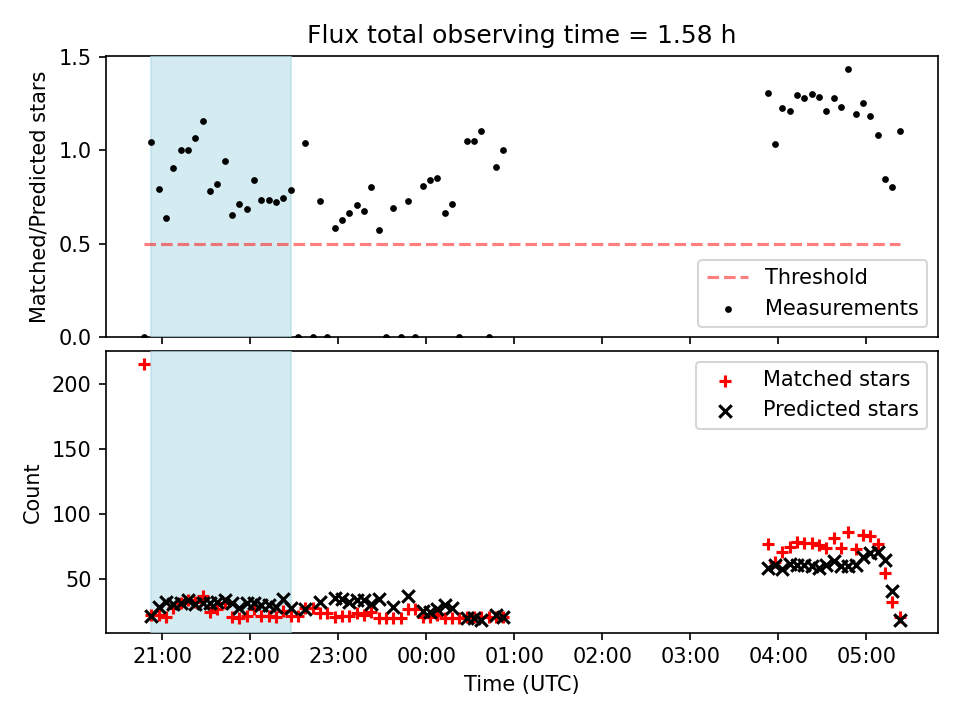 Flux total observing time = 1.58 h

Matched/Predicted stars

1.5
1.0
0.5
0.0

Threshold
Measurements

Count

200
150
100
50

Matched stars
Predicted stars

21:00 22:00 23:00 00:00 01:00 02:00 03:00 04:00 05:00

Time (UTC)